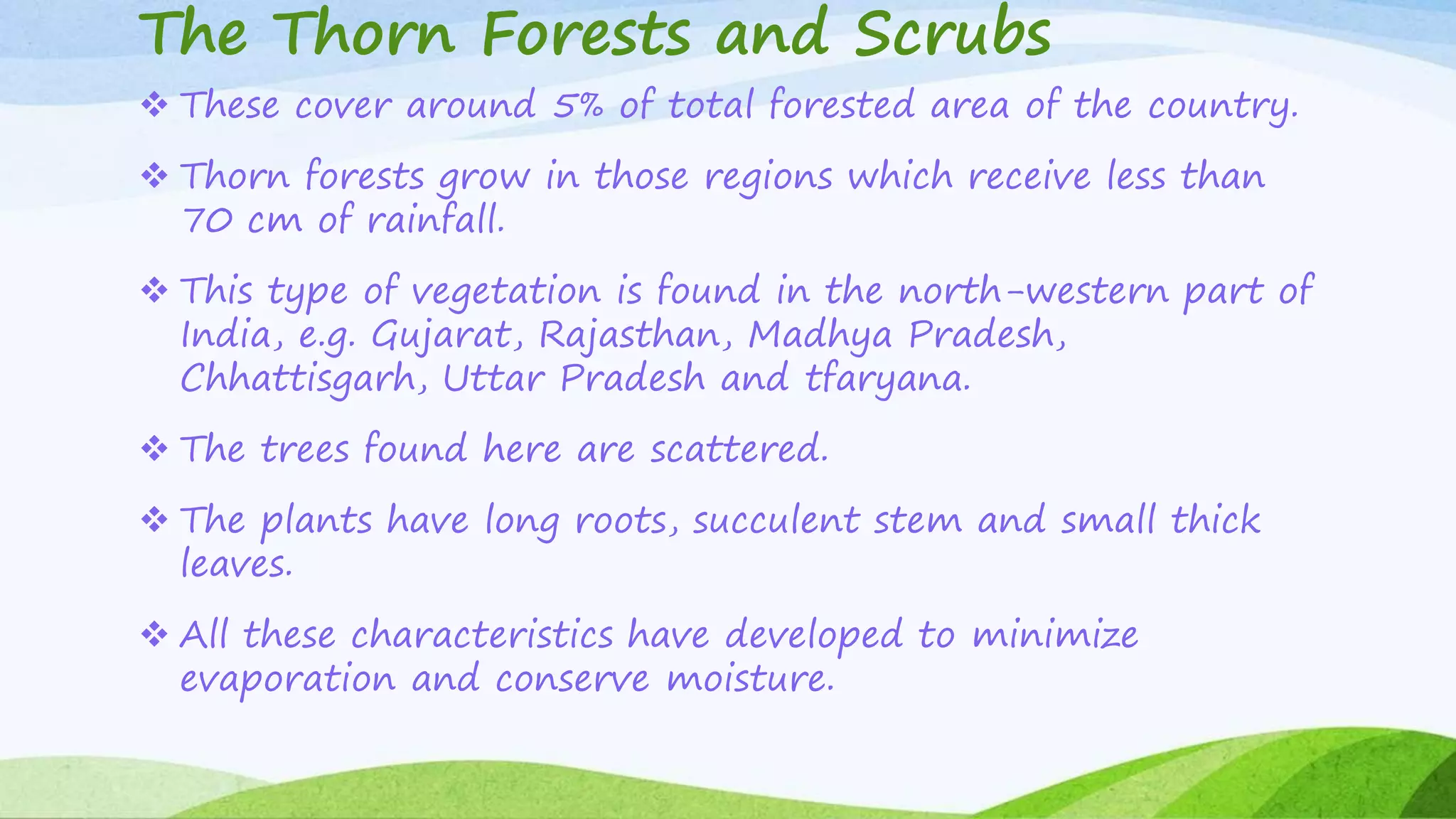 The Thorn Forests and Scrubs

❖ These cover around 5% of total forested area of the country.

❖ Thorn forests grow in those regions which receive less than 70 cm of rainfall.

❖ This type of vegetation is found in the north-western part of India, e.g. Gujarat, Rajasthan, Madhya Pradesh, Chhattisgarh, Uttar Pradesh and tfaryana.

❖ The trees found here are scattered.

❖ The plants have long roots, succulent stem and small thick leaves.

❖ All these characteristics have developed to minimize evaporation and conserve moisture.